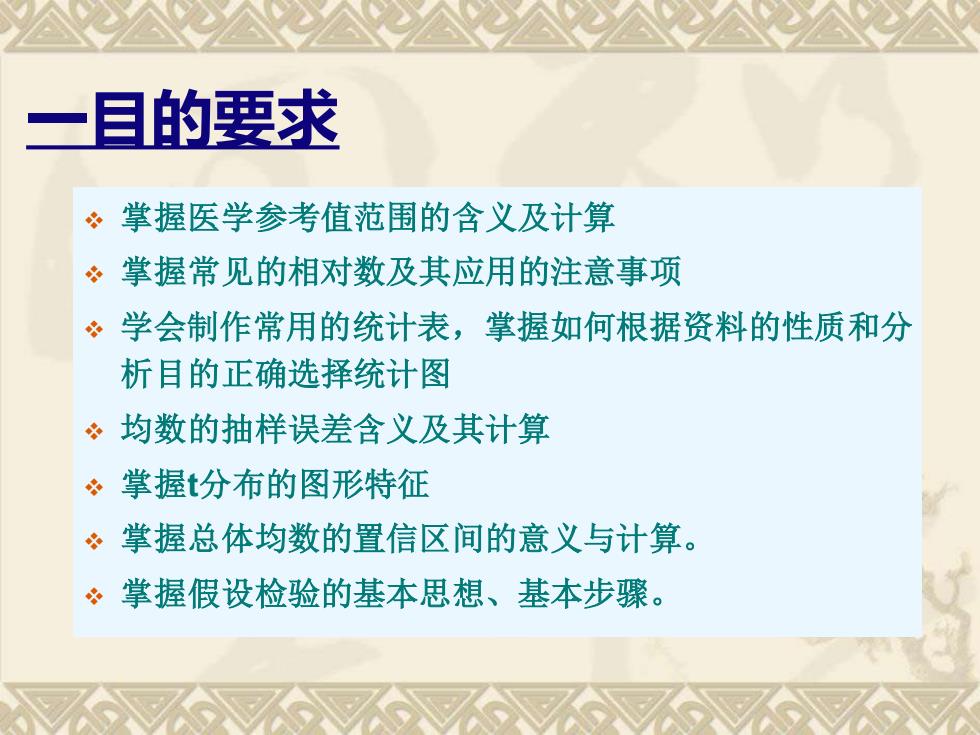 一目的要求

❖ 掌握医学参考值范围的含义及计算
❖ 掌握常见的相对数及其应用的注意事项
❖ 学会制作常用的统计表，掌握如何根据资料的性质和分析目的正确选择统计图
❖ 均数的抽样误差含义及其计算
❖ 掌握t分布的图形特征
❖ 掌握总体均数的置信区间的意义与计算。
❖ 掌握假设检验的基本思想、基本步骤。